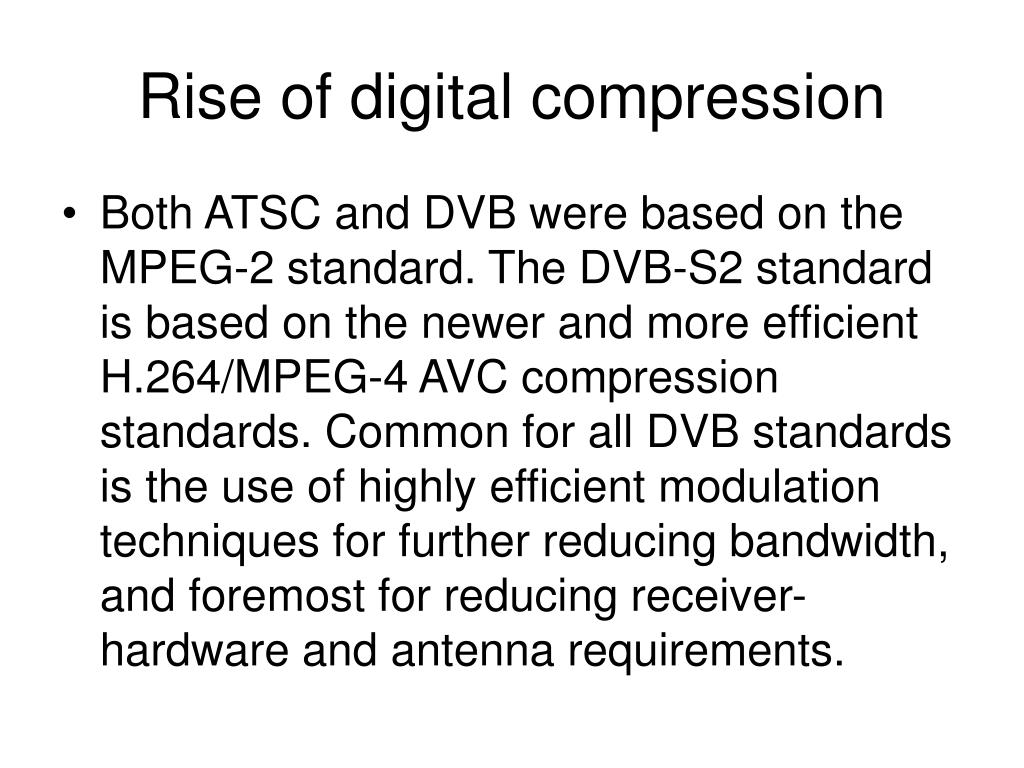 Rise of digital compression

• Both ATSC and DVB were based on the MPEG-2 standard. The DVB-S2 standard is based on the newer and more efficient H.264/MPEG-4 AVC compression standards. Common for all DVB standards is the use of highly efficient modulation techniques for further reducing bandwidth, and foremost for reducing receiver-hardware and antenna requirements.